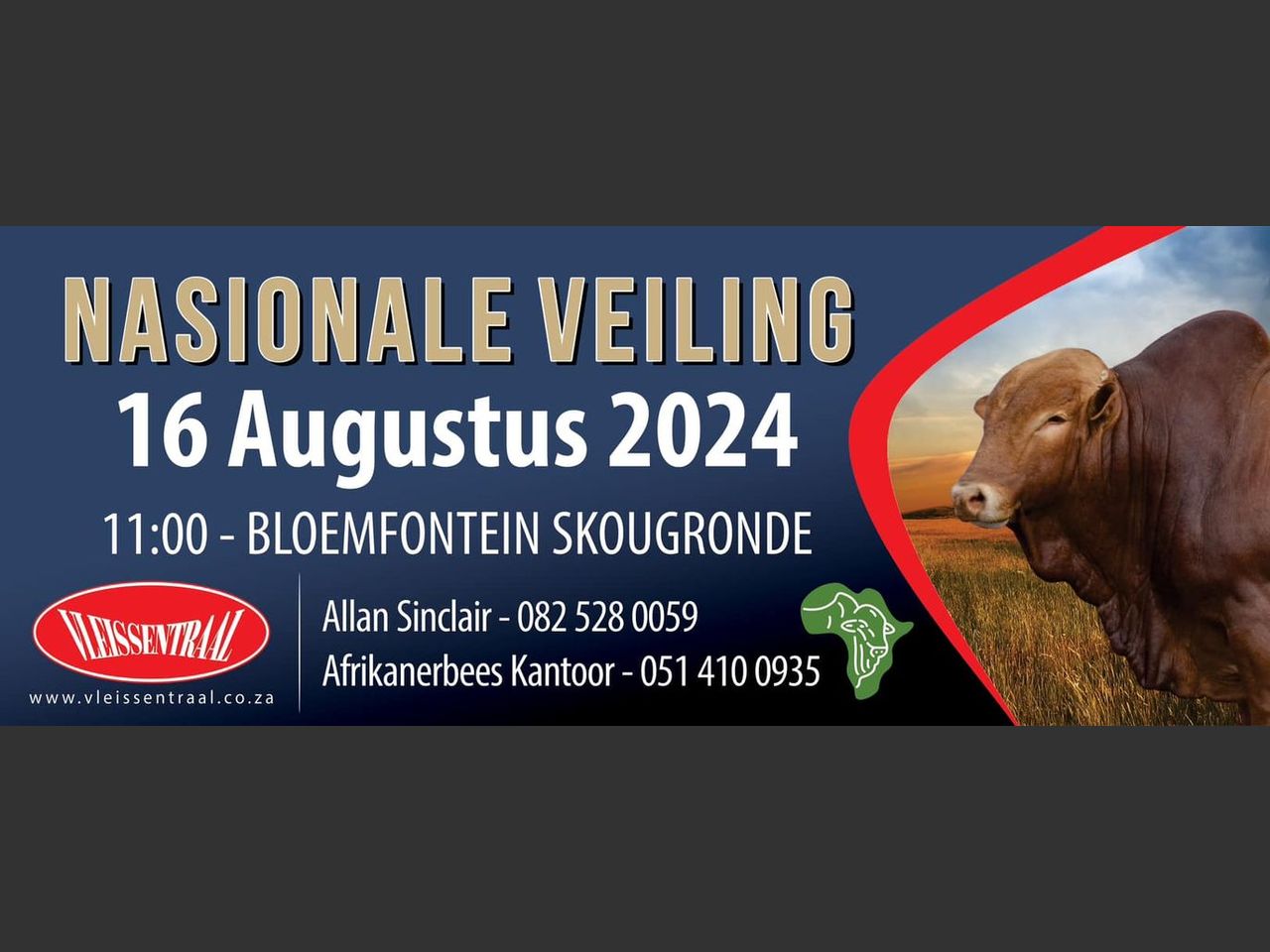 NASIONALE VEILING
16 Augustus 2024
11:00 - BLOEMFONTEIN SKOUGRONDE

VLEISSENTRAAL
www.vleissentraal.co.za

Allan Sinclair - 082 528 0059
Afrikanerbees Kantoor - 051 410 0935